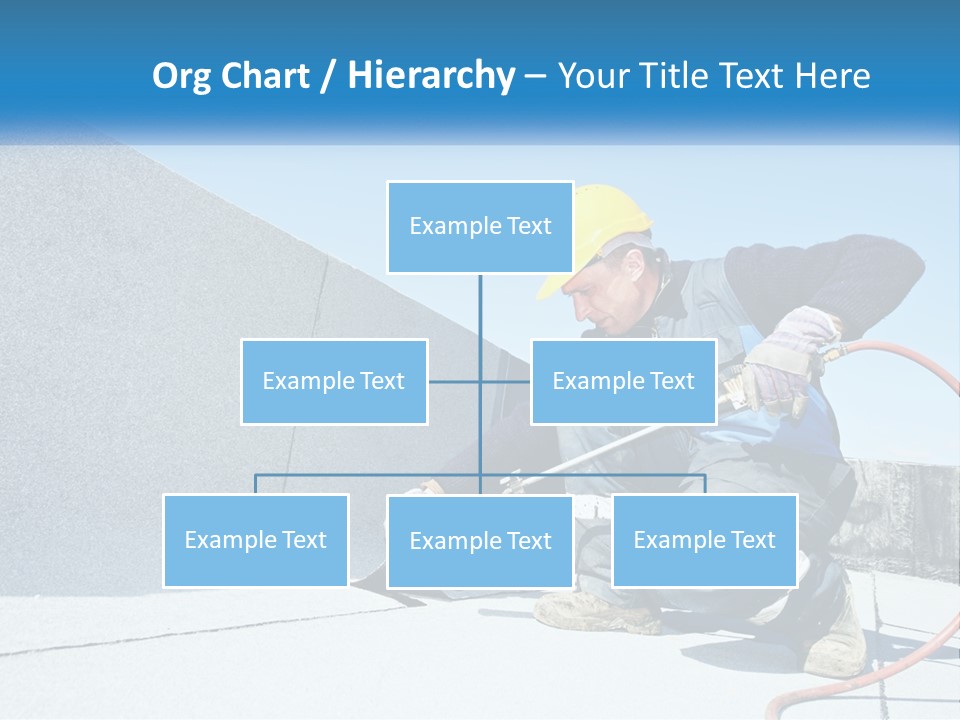 Org Chart / Hierarchy – Your Title Text Here

Example Text

Example Text

Example Text

Example Text

Example Text

Example Text